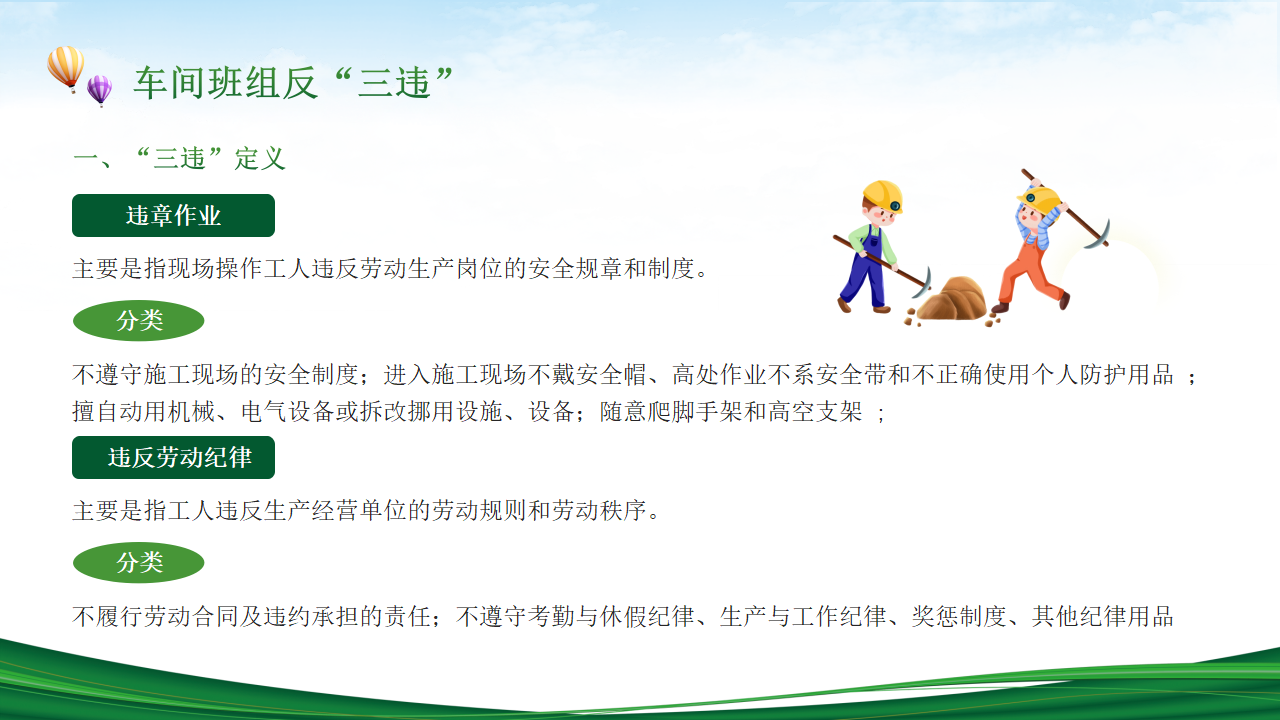 车间班组反“三违”

一、“三违”定义

违章作业

主要是指现场操作工人违反劳动生产岗位的安全规章和制度。

分类

不遵守施工现场的安全制度；进入施工现场不戴安全帽、高处作业不系安全带和不正确使用个人防护用品 ；擅自动用机械、电气设备或拆改挪用设施、设备；随意爬脚手架和高空支架 ；

违反劳动纪律

主要是指工人违反生产经营单位的劳动规则和劳动秩序。

分类

不履行劳动合同及违约承担的责任；不遵守考勤与休假纪律、生产与工作纪律、奖惩制度、其他纪律用品